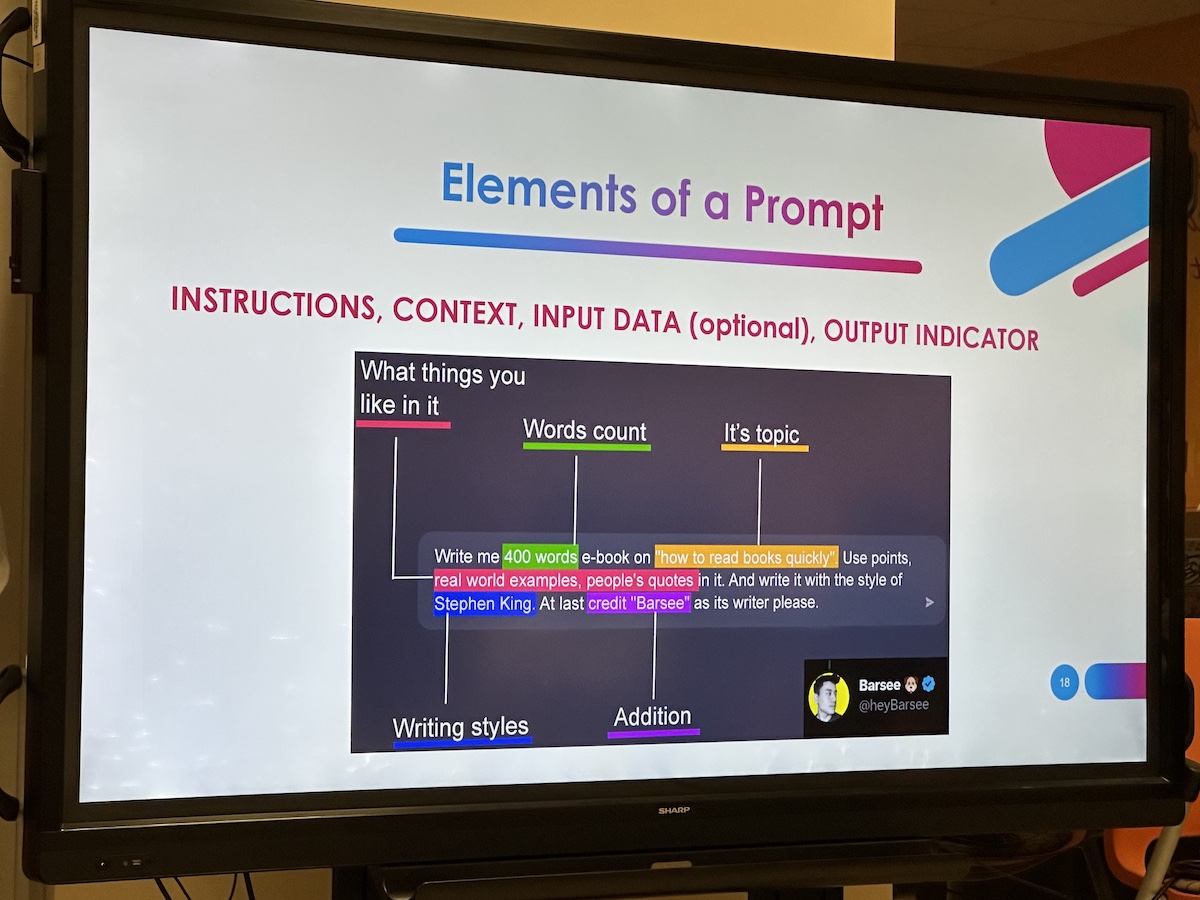 Elements of a Prompt

INSTRUCTIONS, CONTEXT, INPUT DATA (optional), OUTPUT INDICATOR

What things you like in it

Words count

It's topic

Write me 400 words e-book on "how to read books quickly". Use points, real world examples, people's quotes in it. And write it with the style of Stephen King. At last credit "Barsee" as its writer please.

Writing styles

Addition

Barsee
@heyBarsee

18

SHARP